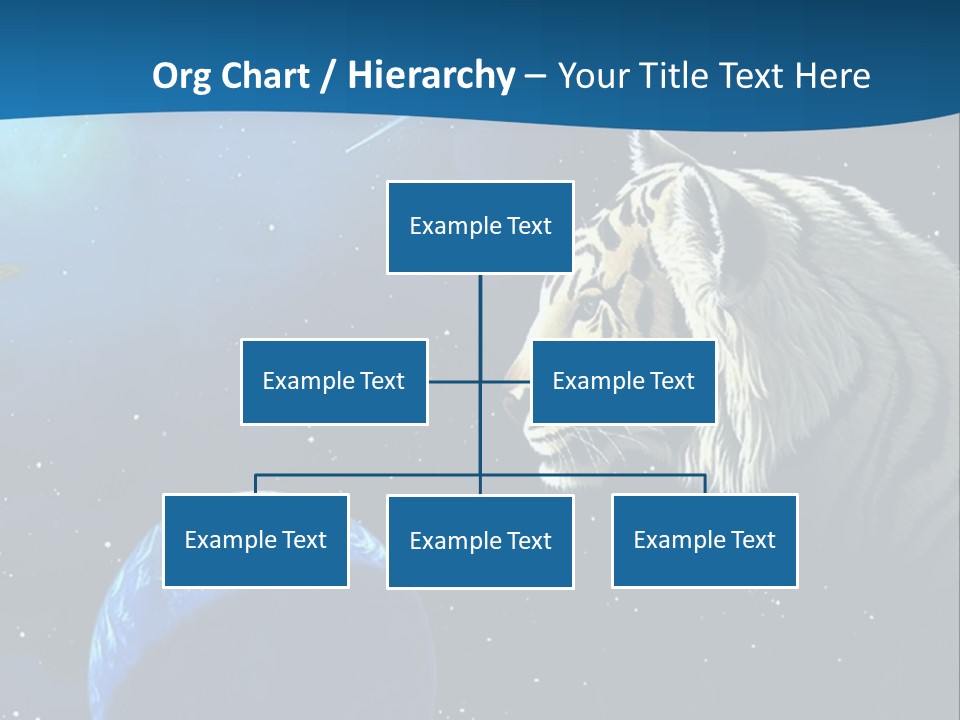 Org Chart / Hierarchy – Your Title Text Here

Example Text

Example Text

Example Text

Example Text

Example Text

Example Text